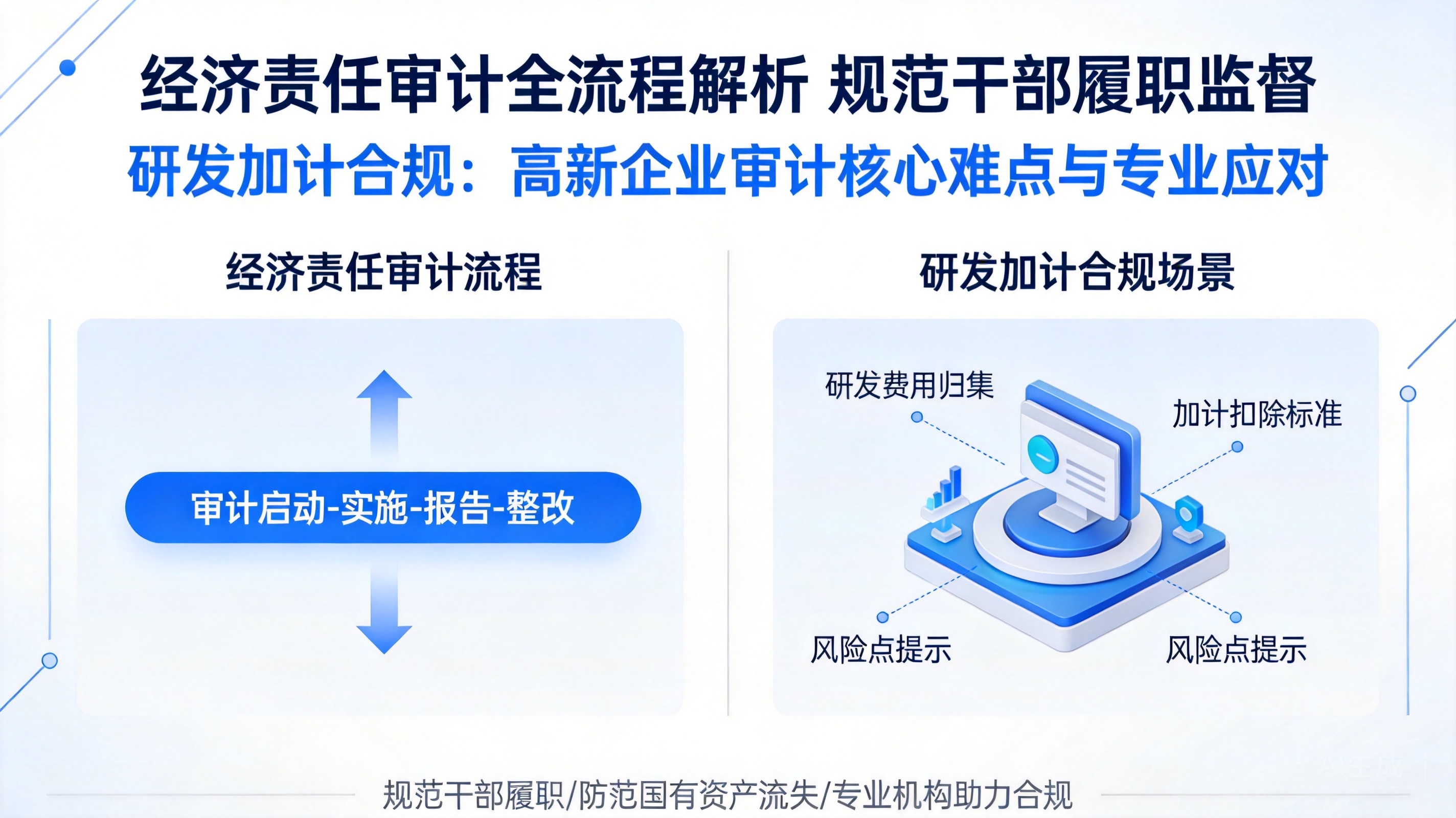 经济责任审计全流程解析 规范干部履职监督
研发加计合规：高新企业审计核心难点与专业应对

经济责任审计流程

审计启动-实施-报告-整改

研发加计合规场景

研发费用归集

加计扣除标准

风险点提示

风险点提示

规范干部履职/防范国有资产流失/专业机构助力合规